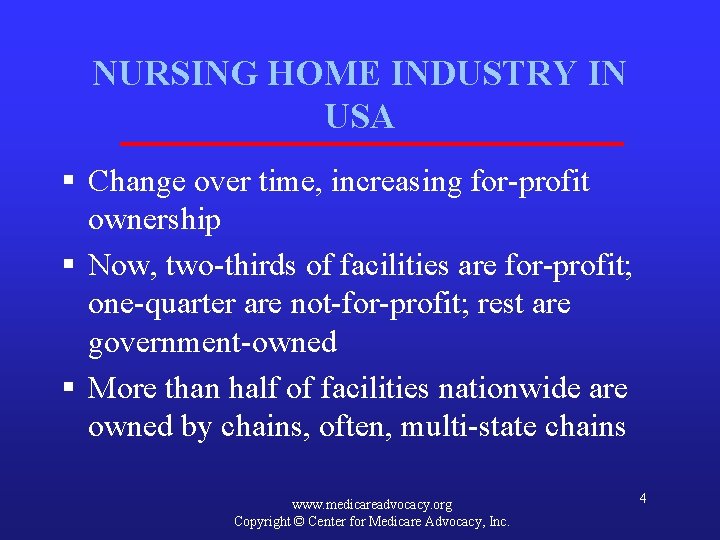 NURSING HOME INDUSTRY IN USA

▪ Change over time, increasing for-profit ownership

▪ Now, two-thirds of facilities are for-profit; one-quarter are not-for-profit; rest are government-owned

▪ More than half of facilities nationwide are owned by chains, often, multi-state chains

www.medicareadvocacy.org
Copyright © Center for Medicare Advocacy, Inc.

4